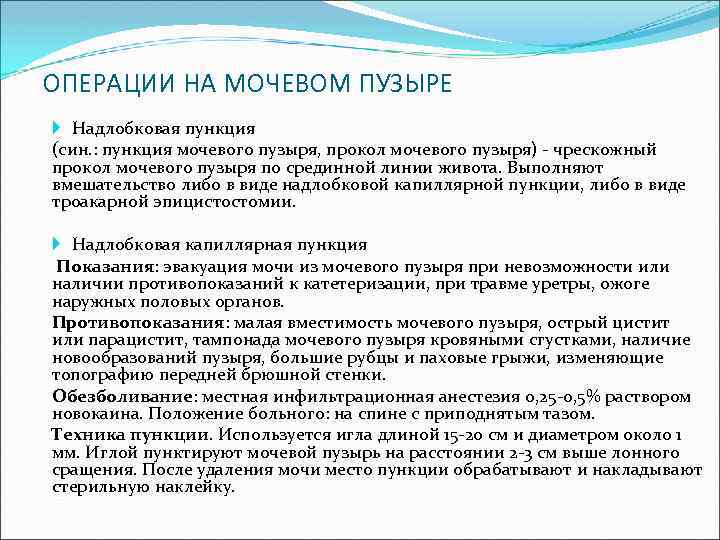 ОПЕРАЦИИ НА МОЧЕВОМ ПУЗЫРЕ

Надлобковая пункция
(син.: пункция мочевого пузыря, прокол мочевого пузыря) - чрескожный прокол мочевого пузыря по срединной линии живота. Выполняют вмешательство либо в виде надлобковой капиллярной пункции, либо в виде троакарной эпицистостомии.

Надлобковая капиллярная пункция
Показания: эвакуация мочи из мочевого пузыря при невозможности или наличии противопоказаний к катетеризации, при травме уретры, ожоге наружных половых органов.

Противопоказания: малая вместимость мочевого пузыря, острый цистит или парацистит, тампонада мочевого пузыря кровяными сгустками, наличие новообразований пузыря, большие рубцы и паховые грыжи, изменяющие топографию передней брюшной стенки.

Обезболивание: местная инфильтрационная анестезия 0,25-0,5% раствором новокаина. Положение больного: на спине с приподнятым тазом.

Техника пункции. Используется игла длиной 15-20 см и диаметром около 1 мм. Иглой пунктируют мочевой пузырь на расстоянии 2-3 см выше лонного сращения. После удаления мочи место пункции обрабатывают и накладывают стерильную наклейку.